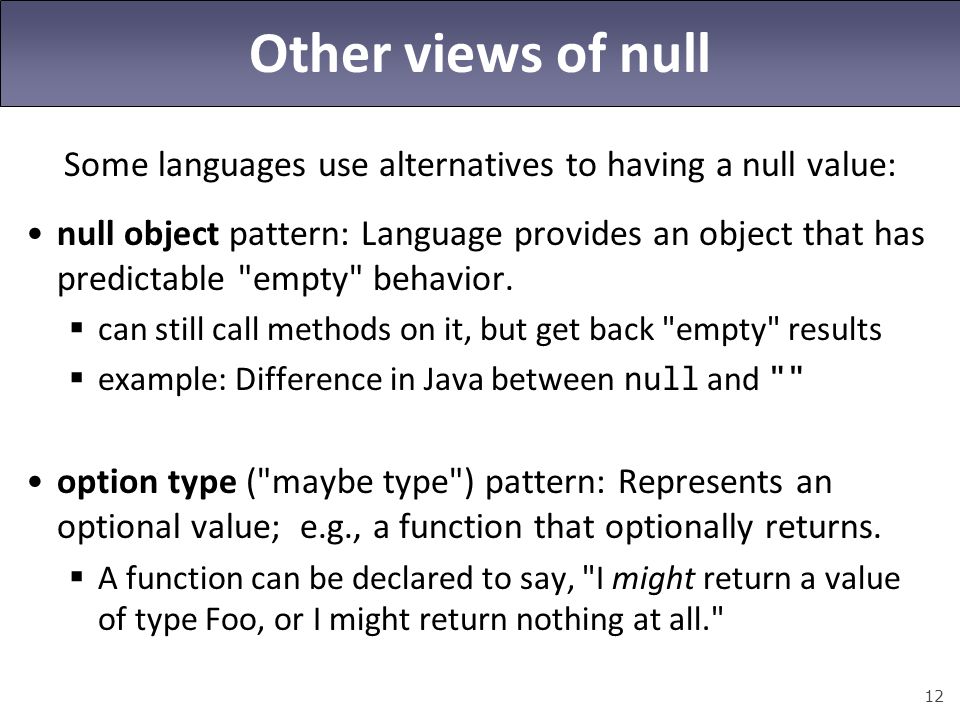 Other views of null

Some languages use alternatives to having a null value:

• null object pattern: Language provides an object that has predictable "empty" behavior.
 ▪ can still call methods on it, but get back "empty" results
 ▪ example: Difference in Java between null and ""

• option type ("maybe type") pattern: Represents an optional value; e.g., a function that optionally returns.
 ▪ A function can be declared to say, "I might return a value of type Foo, or I might return nothing at all."

12